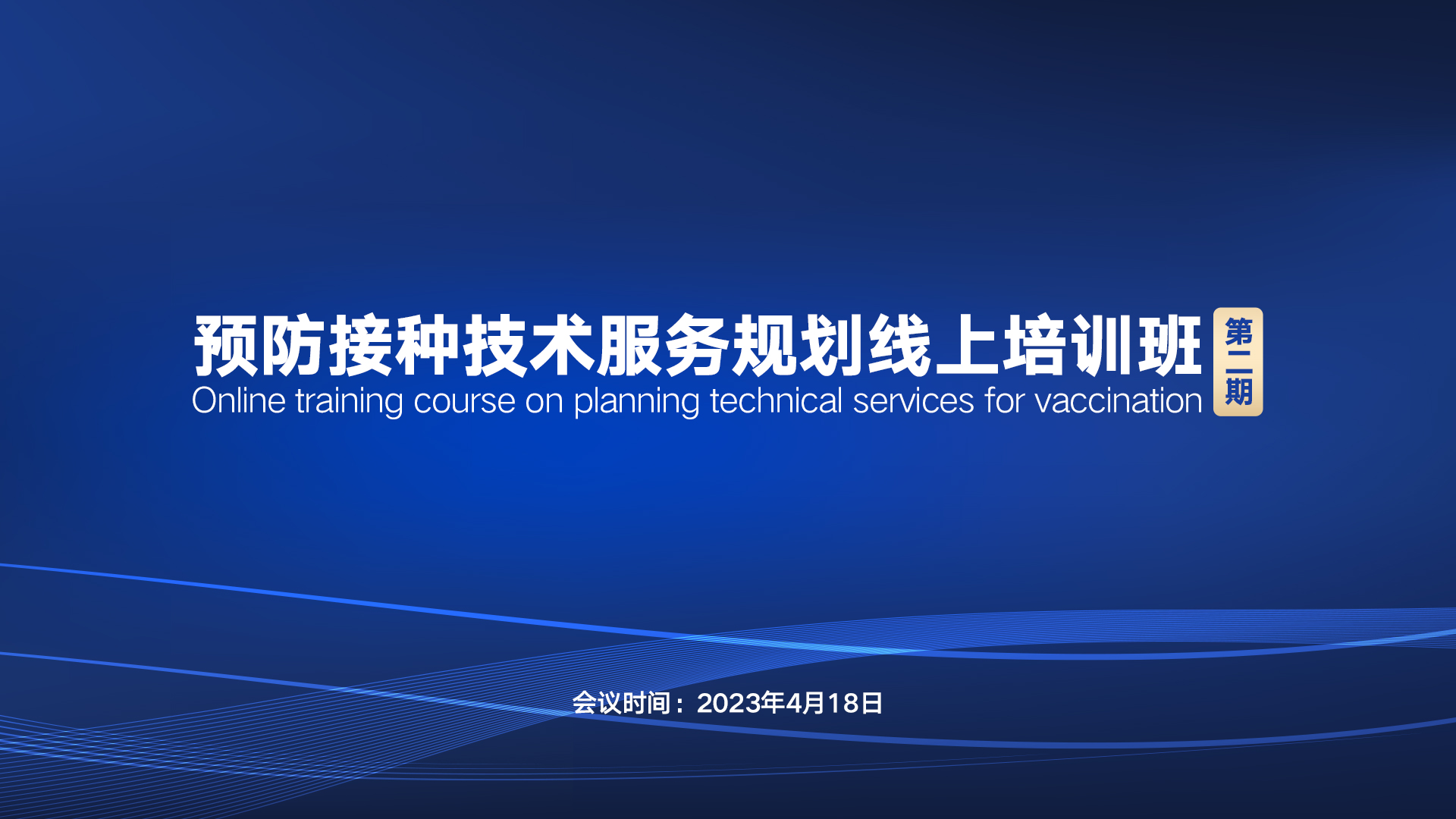 预防接种技术服务规划线上培训班

第二期

Online training course on planning technical services for vaccination

会议时间：2023年4月18日